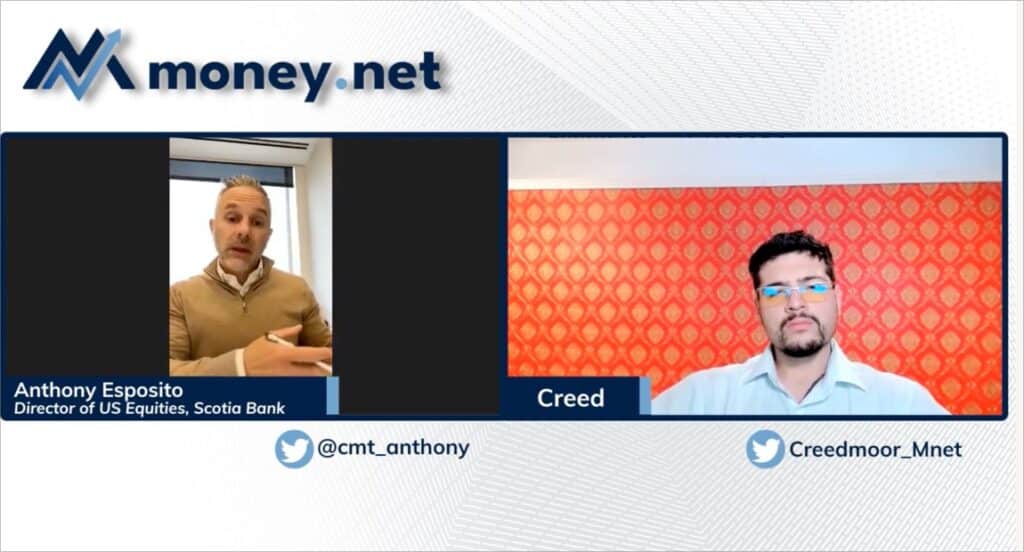 money.net

Anthony Esposito
Director of US Equities, Scotia Bank

Creed

@cmt_anthony

Creedmoor_Mnet